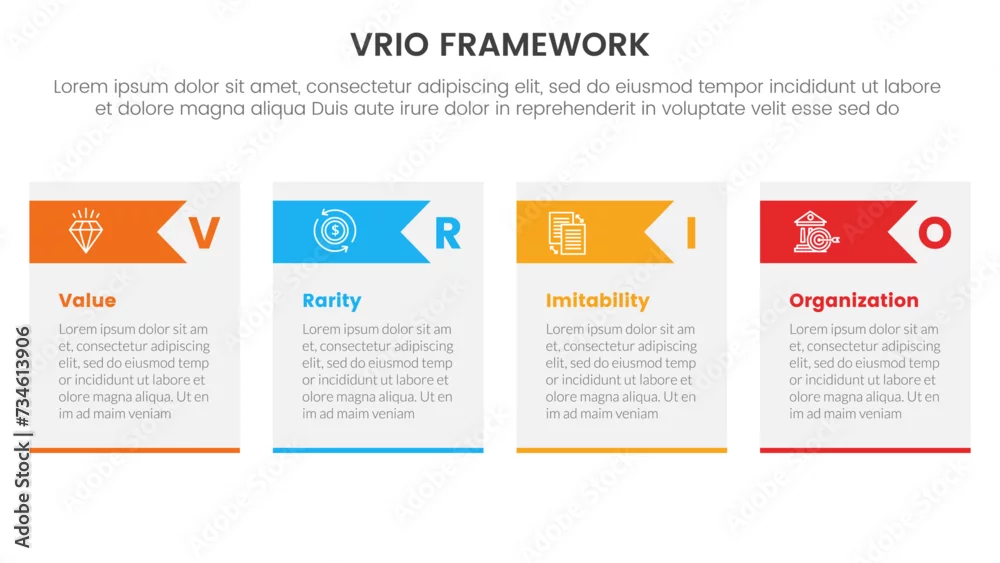 VRIO FRAMEWORK

Lorem ipsum dolor sit amet, consectetur adipiscing elit, sed do eiusmod tempor incididunt ut labore et dolore magna aliqua Duis aute irure dolor in reprehenderit in voluptate velit esse sed do

V

Value

Lorem ipsum dolor sit am et, consectetur adipiscing elit, sed do eiusmod temp or incididunt ut labore et olore magna aliqua. Ut en im ad maim veniam

R

Rarity

Lorem ipsum dolor sit am et, consectetur adipiscing elit, sed do eiusmod temp or incididunt ut labore et olore magna aliqua. Ut en im ad maim veniam

I

Imitability

Lorem ipsum dolor sit am et, consectetur adipiscing elit, sed do eiusmod temp or incididunt ut labore et olore magna aliqua. Ut en im ad maim veniam

O

Organization

Lorem ipsum dolor sit am et, consectetur adipiscing elit, sed do eiusmod temp or incididunt ut labore et olore magna aliqua. Ut en im ad maim veniam

Adobe Stock | #734613906